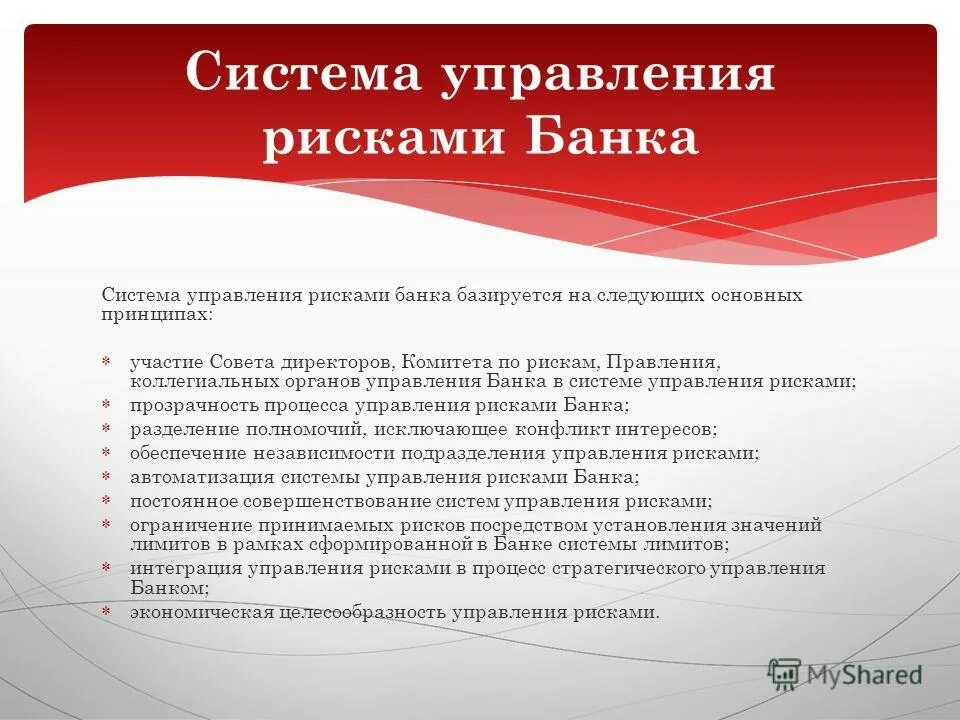 Система управления рисками Банка

Система управления рисками банка базируется на следующих основных принципах:

* участие Совета директоров, Комитета по рискам, Правления, коллегиальных органов управления Банка в системе управления рисками;
* прозрачность процесса управления рисками Банка;
* разделение полномочий, исключающее конфликт интересов;
* обеспечение независимости подразделения управления рисками;
* автоматизация системы управления рисками Банка;
* постоянное совершенствование систем управления рисками;
* ограничение принимаемых рисков посредством установления значений лимитов в рамках сформированной в Банке системы лимитов;
* интеграция управления рисками в процесс стратегического управления Банком;
* экономическая целесообразность управления рисками.

MyShared